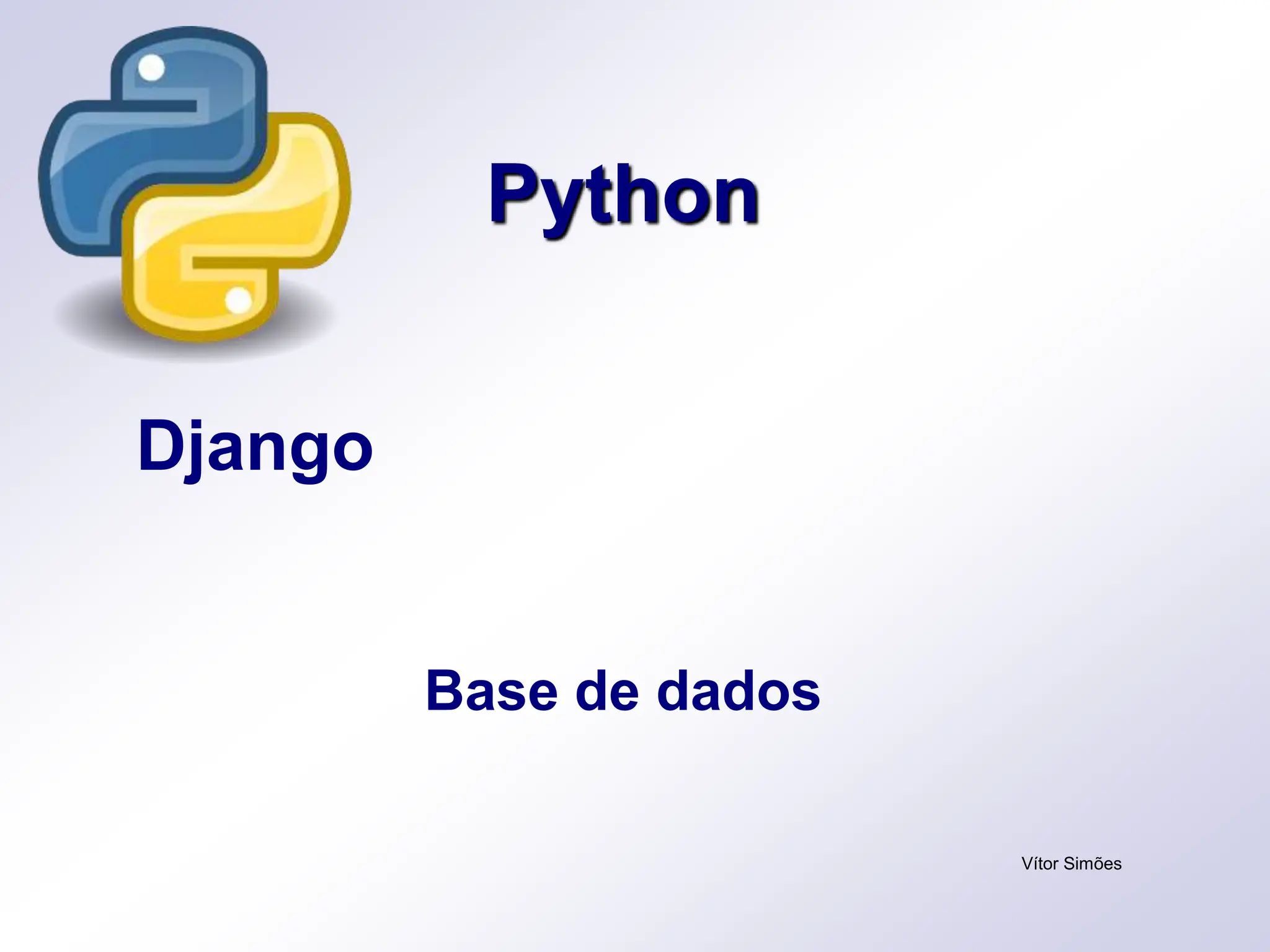 Python

Django

Base de dados

Vítor Simões